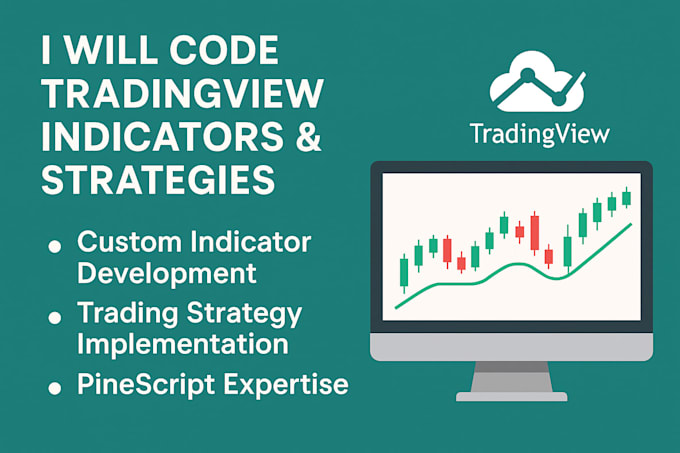 I WILL CODE TRADINGVIEW INDICATORS & STRATEGIES

• Custom Indicator Development
• Trading Strategy Implementation
• PineScript Expertise

TradingView